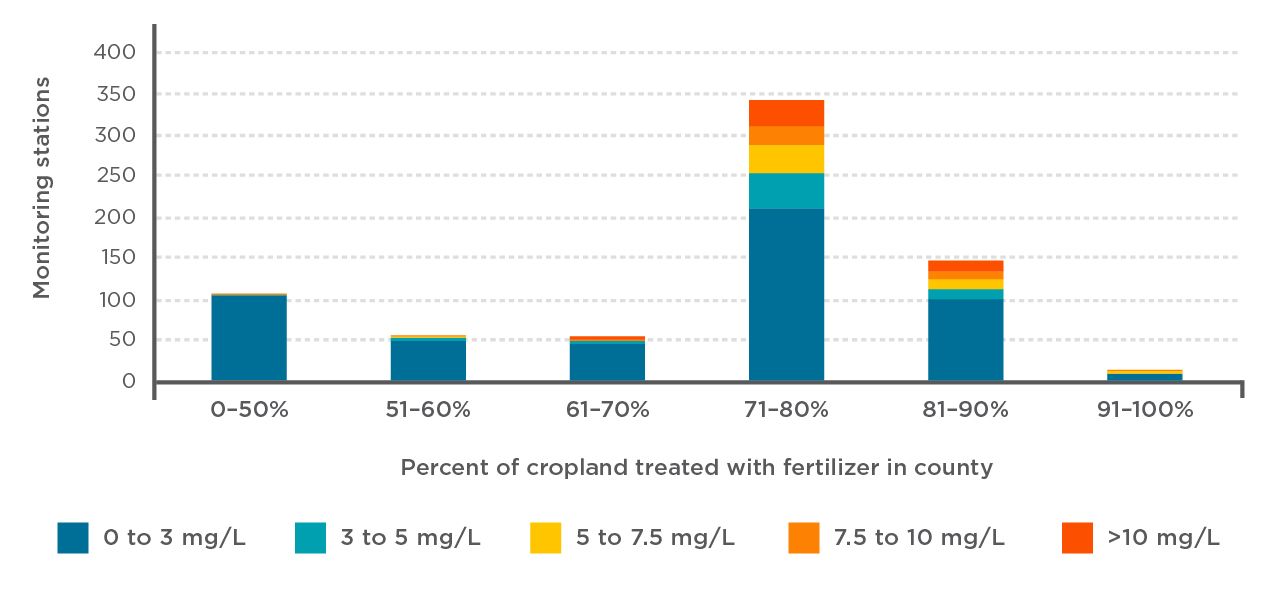 Monitoring stations

400
350
300
250
200
150
100
50
0

0–50%
51–60%
61–70%
71–80%
81–90%
91–100%

Percent of cropland treated with fertilizer in county

0 to 3 mg/L
3 to 5 mg/L
5 to 7.5 mg/L
7.5 to 10 mg/L
>10 mg/L